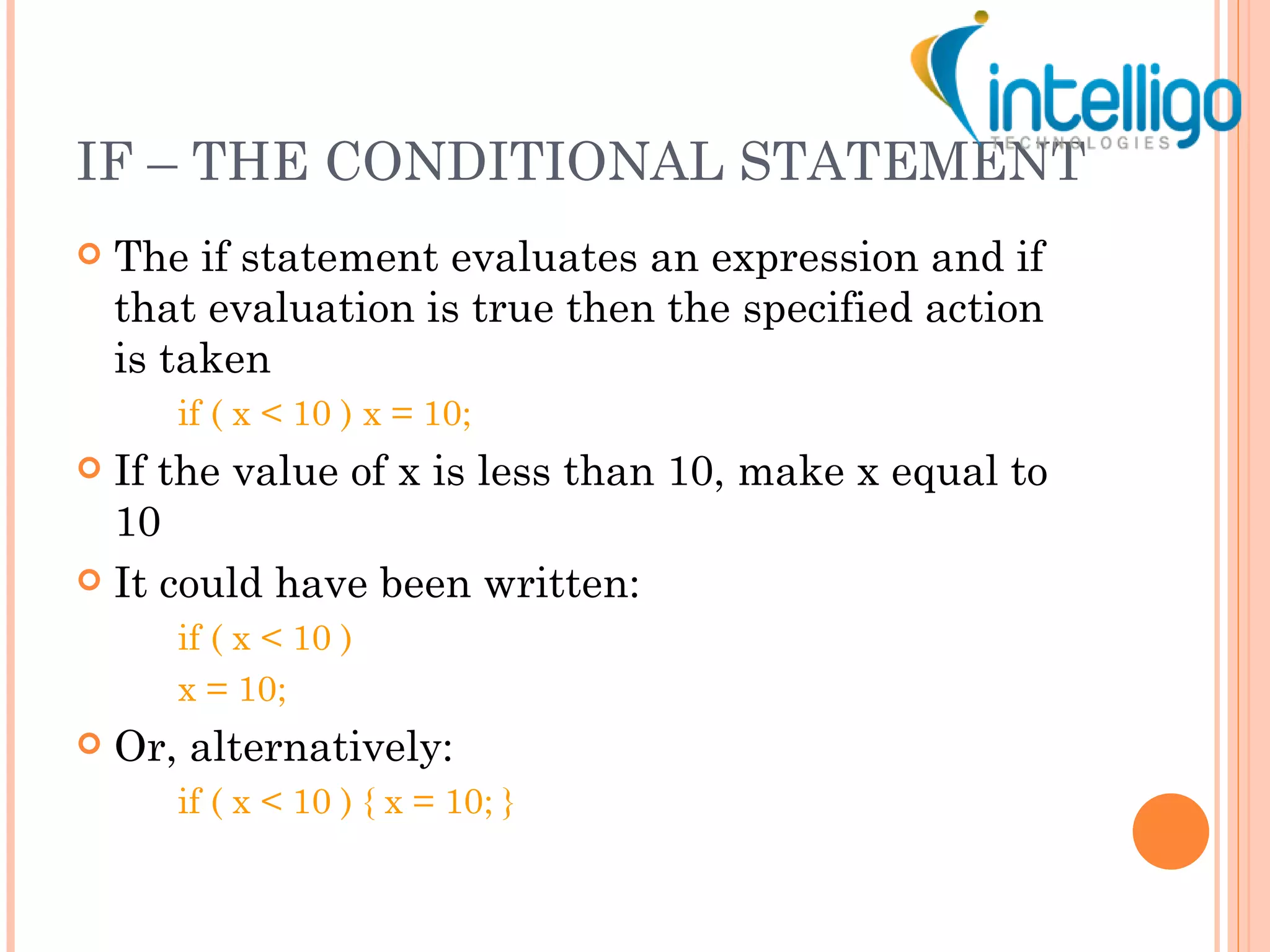 intelligo
TECHNOLOGIES

IF – THE CONDITIONAL STATEMENT

The if statement evaluates an expression and if that evaluation is true then the specified action is taken

if ( x < 10 ) x = 10;

If the value of x is less than 10, make x equal to 10

It could have been written:

if ( x < 10 )

x = 10;

Or, alternatively:

if ( x < 10 ) { x = 10; }